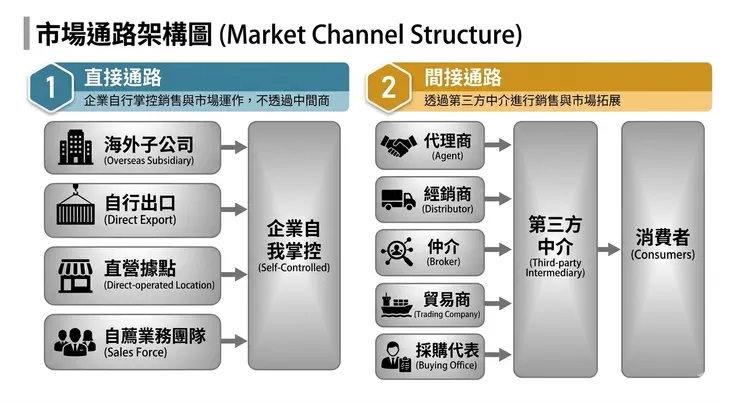 市場通路架構圖 (Market Channel Structure)

1 直接通路
企業自行掌控銷售與市場運作，不透過中間商

海外子公司 (Overseas Subsidiary)
自行出口 (Direct Export)
直營據點 (Direct-operated Location)
自薦業務團隊 (Sales Force)

企業自我掌控 (Self-Controlled)

2 間接通路
透過第三方中介進行銷售與市場拓展

代理商 (Agent)
經銷商 (Distributor)
仲介 (Broker)
貿易商 (Trading Company)
採購代表 (Buying Office)

第三方中介 (Third-party Intermediary)

消費者 (Consumers)